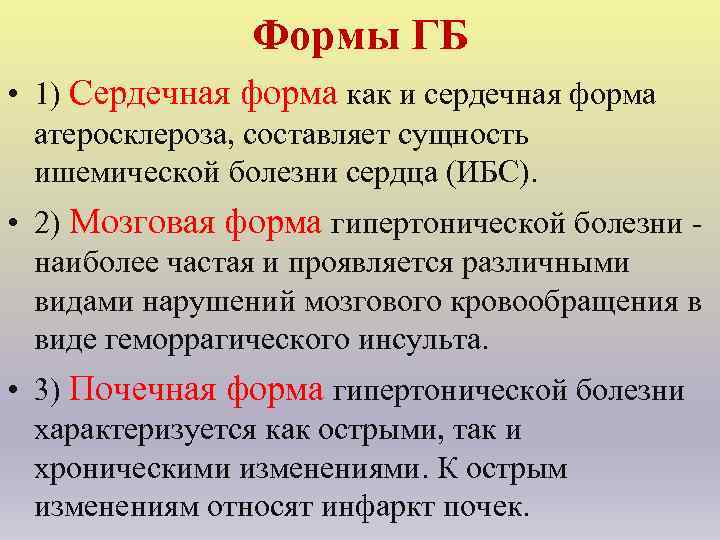 Формы ГБ

• 1) Сердечная форма как и сердечная форма атеросклероза, составляет сущность ишемической болезни сердца (ИБС).

• 2) Мозговая форма гипертонической болезни - наиболее частая и проявляется различными видами нарушений мозгового кровообращения в виде геморрагического инсульта.

• 3) Почечная форма гипертонической болезни характеризуется как острыми, так и хроническими изменениями. К острым изменениям относят инфаркт почек.